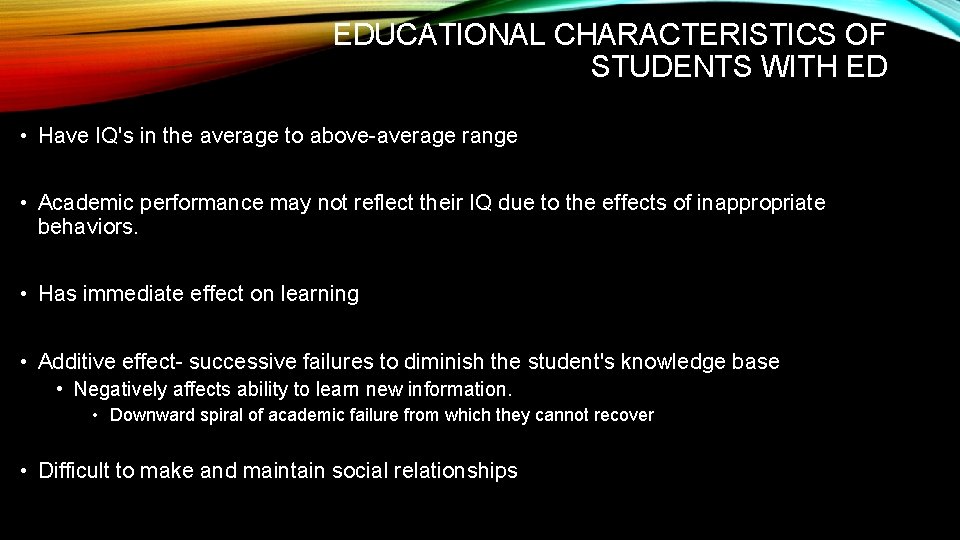 EDUCATIONAL CHARACTERISTICS OF STUDENTS WITH ED

• Have IQ's in the average to above-average range

• Academic performance may not reflect their IQ due to the effects of inappropriate behaviors.

• Has immediate effect on learning

• Additive effect- successive failures to diminish the student's knowledge base
  • Negatively affects ability to learn new information.
    • Downward spiral of academic failure from which they cannot recover

• Difficult to make and maintain social relationships